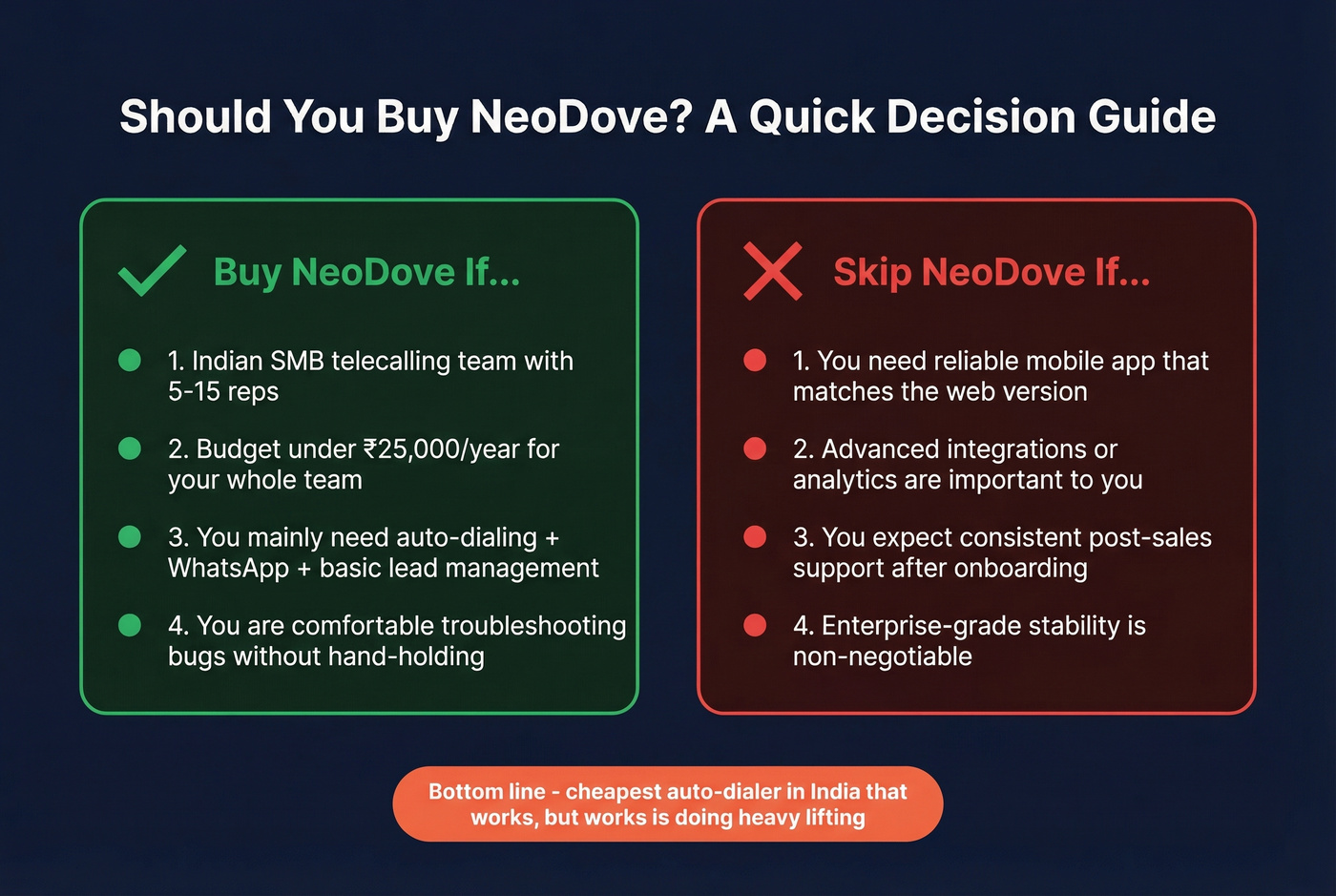 Should You Buy NeoDove? A Quick Decision Guide

Buy NeoDove If...

1. Indian SMB telecalling team with 5-15 reps

2. Budget under ₹25,000/year for your whole team

3. You mainly need auto-dialing + WhatsApp + basic lead management

4. You are comfortable troubleshooting bugs without hand-holding

Skip NeoDove If...

1. You need reliable mobile app that matches the web version

2. Advanced integrations or analytics are important to you

3. You expect consistent post-sales support after onboarding

4. Enterprise-grade stability is non-negotiable

Bottom line - cheapest auto-dialer in India that works, but works is doing heavy lifting